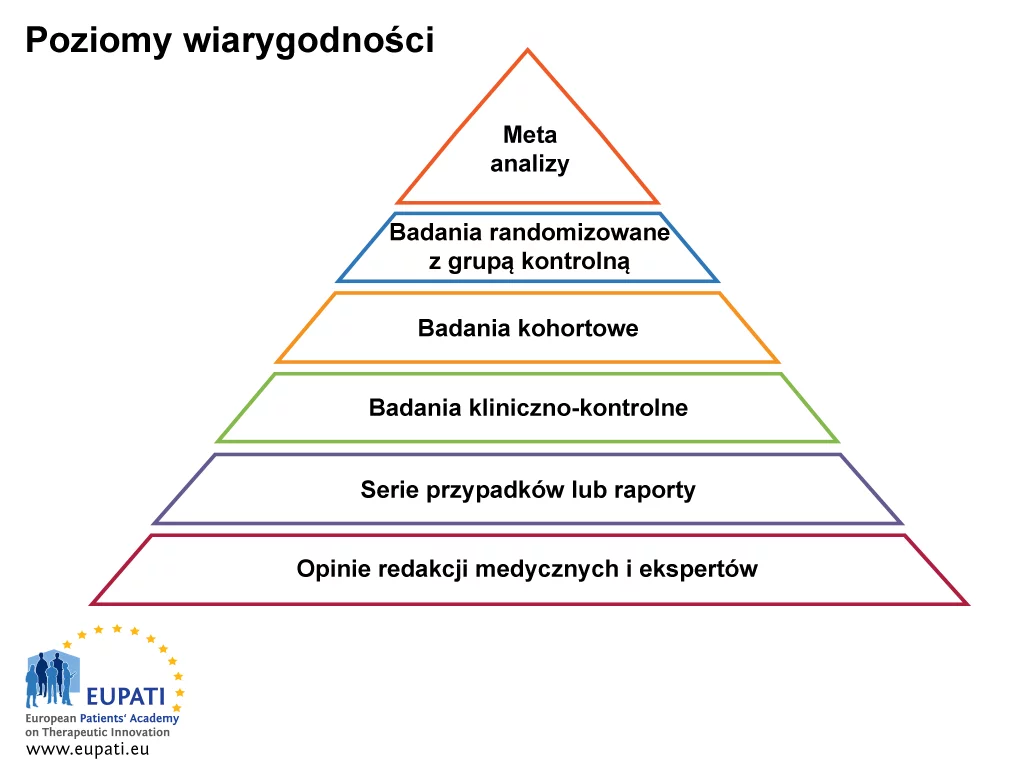 Poziomy wiarygodności

Meta analizy

Badania randomizowane z grupą kontrolną

Badania kohortowe

Badania kliniczno-kontrolne

Serie przypadków lub raporty

Opinie redakcji medycznych i ekspertów

EUPATI
European Patients' Academy on Therapeutic Innovation
www.eupati.eu